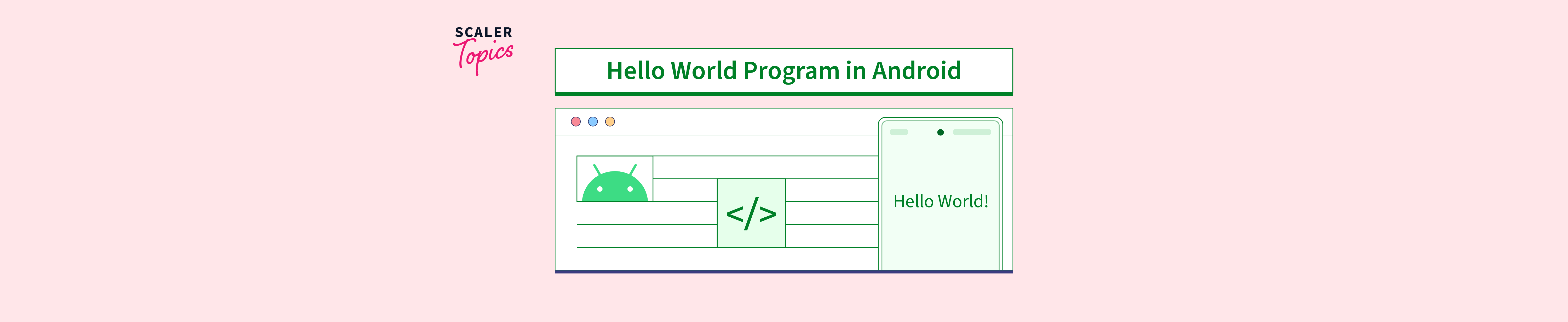 SCALER
Topics

Hello World Program in Android

</>

Hello World!